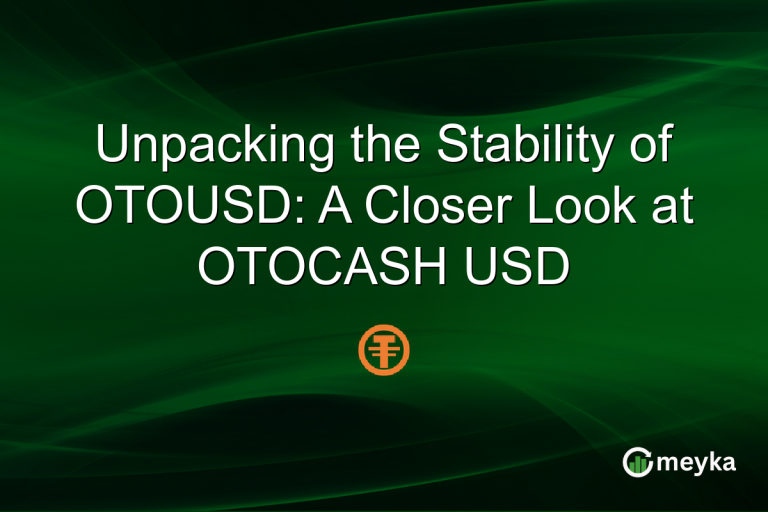 Unpacking the Stability of OTOUSD: A Closer Look at OTOCASH USD

meyka